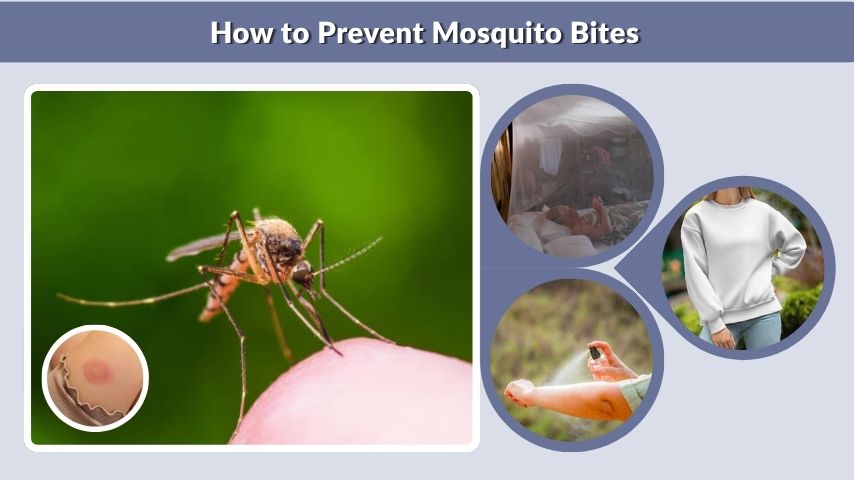 How to Prevent Mosquito Bites